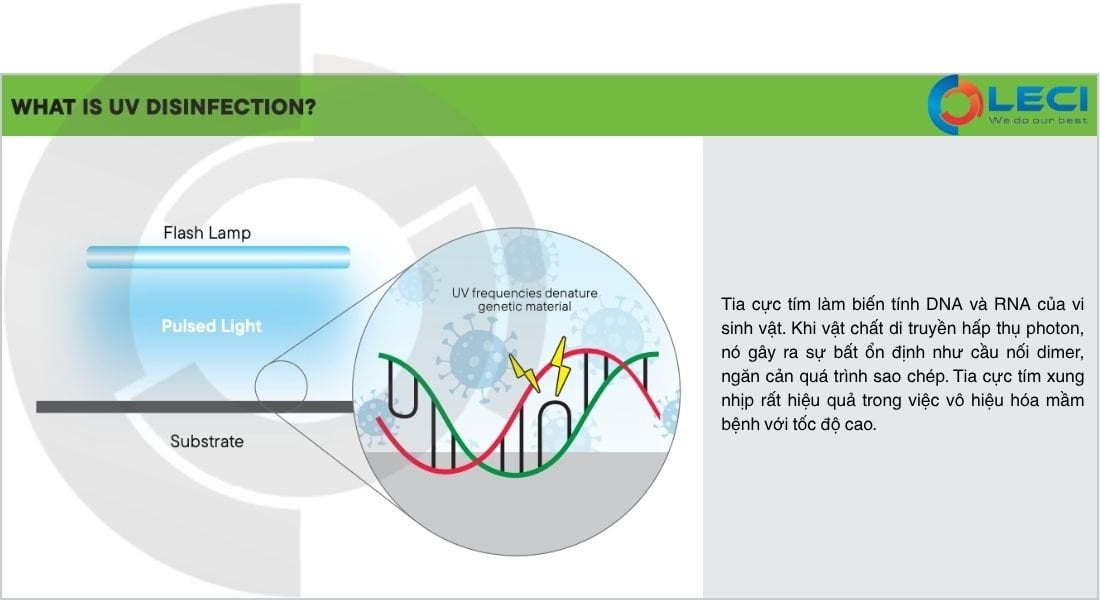 WHAT IS UV DISINFECTION?

LECI
We do our best

Flash Lamp

Pulsed Light

Substrate

UV frequencies denature genetic material

Tia cực tím làm biến tính DNA và RNA của vi sinh vật. Khi vật chất di truyền hấp thụ photon, nó gây ra sự bất ổn định như cầu nối dimer, ngăn cản quá trình sao chép. Tia cực tím xung nhịp rất hiệu quả trong việc vô hiệu hóa mầm bệnh với tốc độ cao.